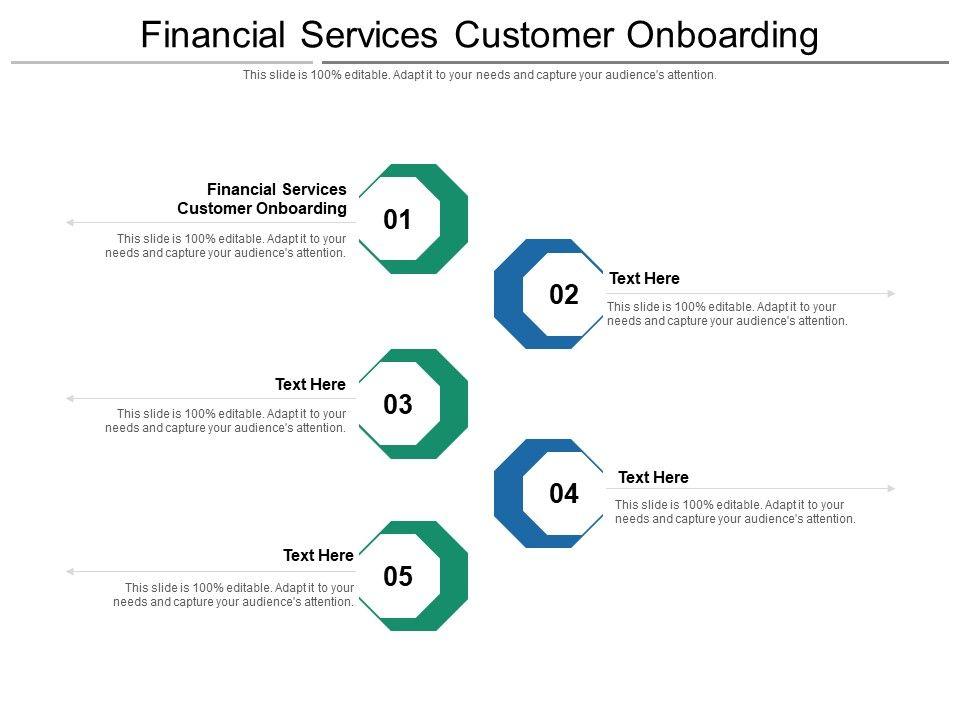 Financial Services Customer Onboarding

This slide is 100% editable. Adapt it to your needs and capture your audience's attention.

Financial Services Customer Onboarding

This slide is 100% editable. Adapt it to your needs and capture your audience's attention.

01

02

Text Here

This slide is 100% editable. Adapt it to your needs and capture your audience's attention.

Text Here

This slide is 100% editable. Adapt it to your needs and capture your audience's attention.

03

04

Text Here

This slide is 100% editable. Adapt it to your needs and capture your audience's attention.

Text Here

This slide is 100% editable. Adapt it to your needs and capture your audience's attention.

05